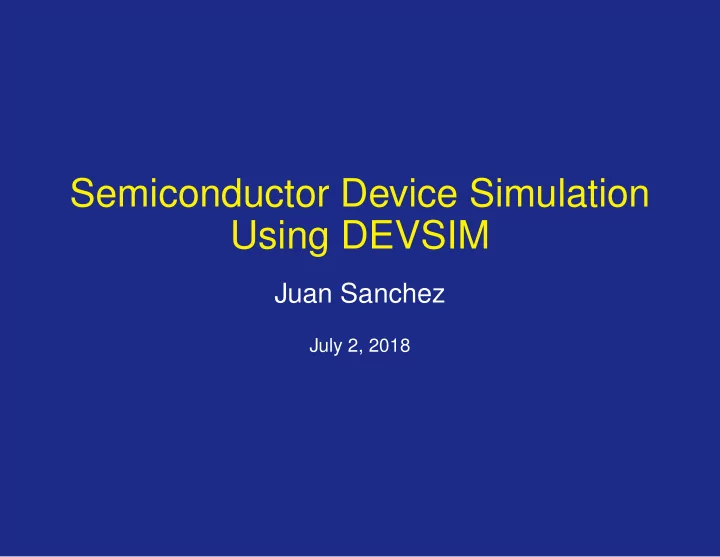 Semiconductor Device Simulation Using DEVSIM

Juan Sanchez

July 2, 2018